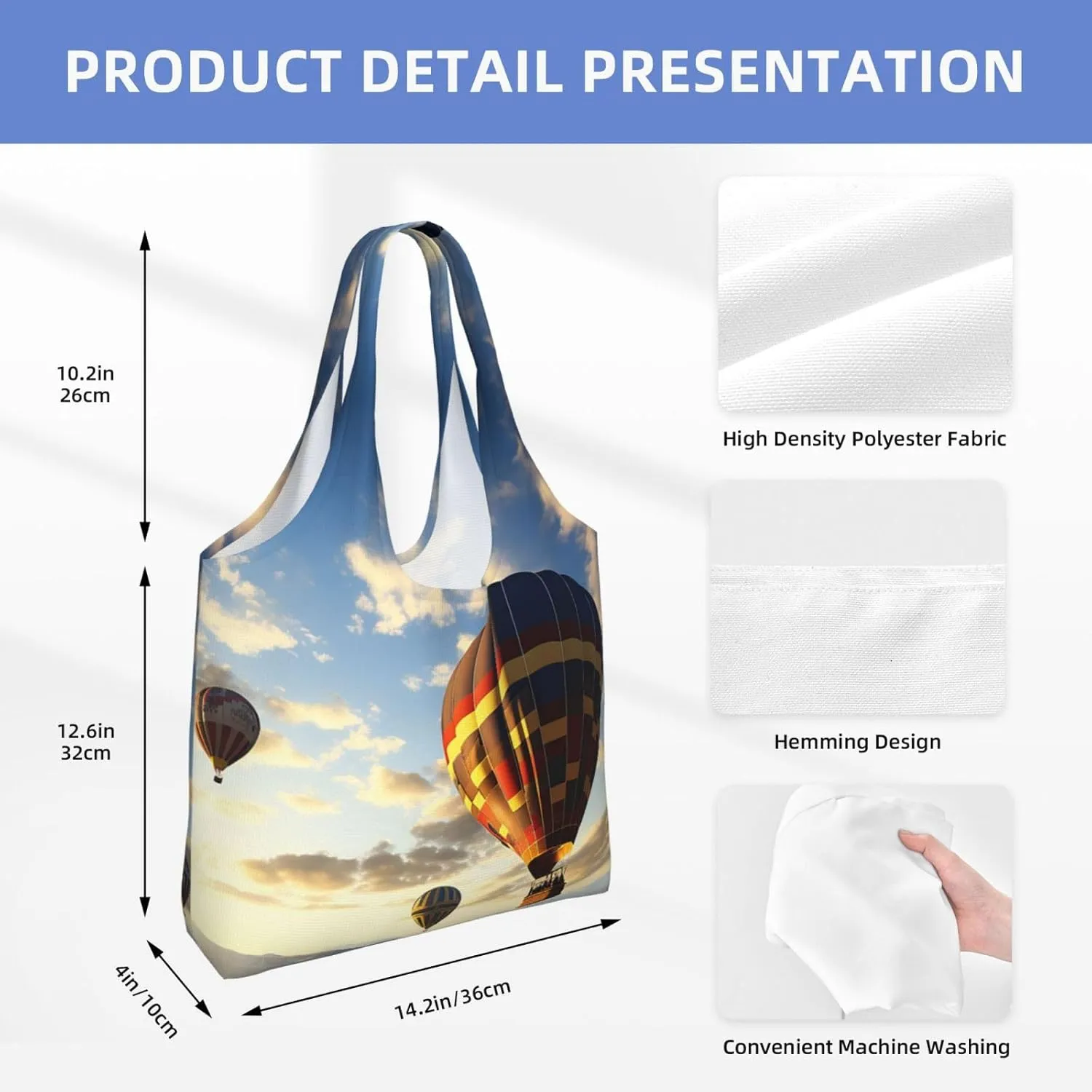 PRODUCT DETAIL PRESENTATION

10.2in
26cm

12.6in
32cm

4in/10cm

14.2in/36cm

High Density Polyester Fabric

Hemming Design

Convenient Machine Washing